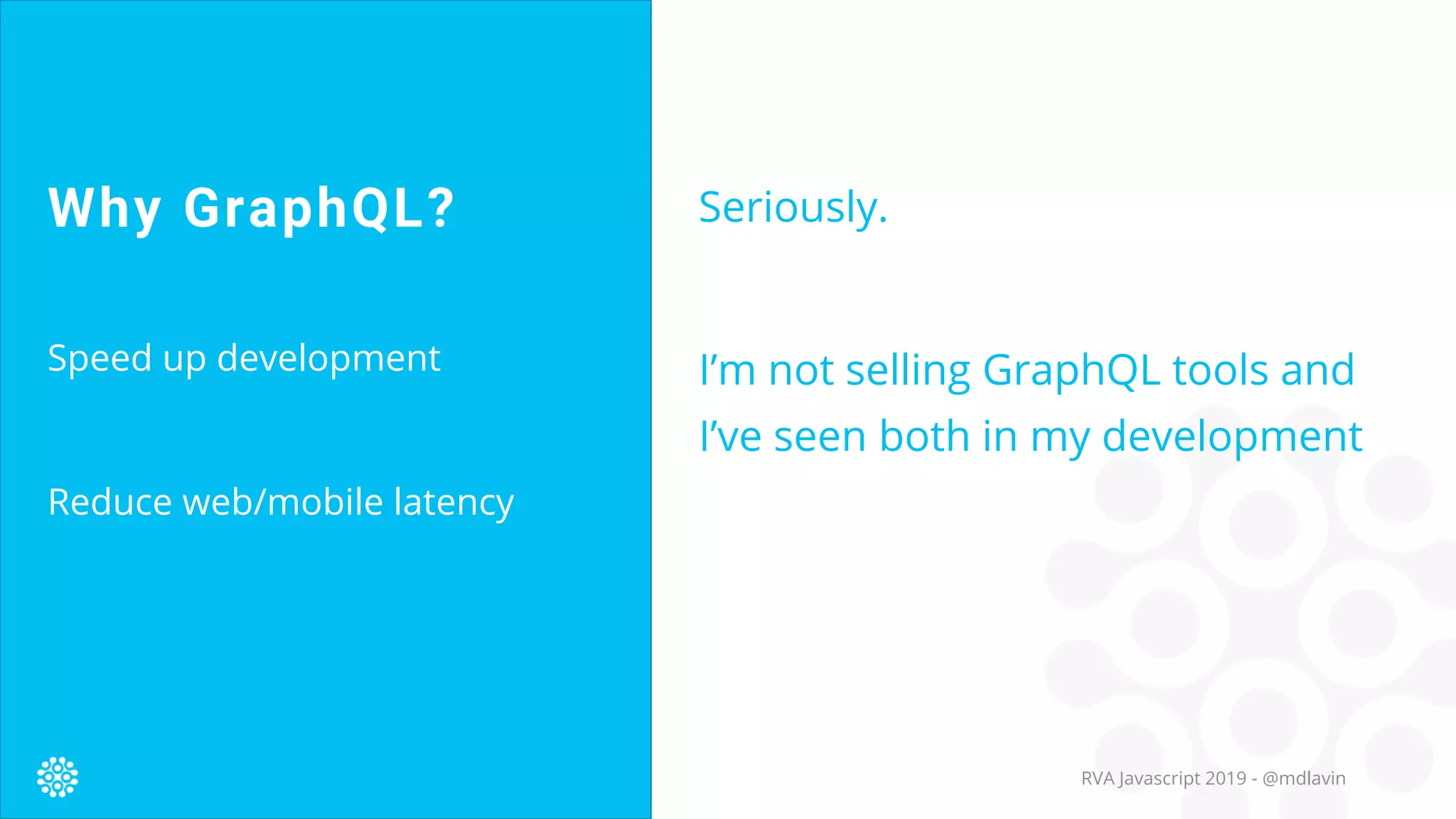 Why GraphQL?

Speed up development

Reduce web/mobile latency

Seriously.

I’m not selling GraphQL tools and I’ve seen both in my development

RVA Javascript 2019 - @mdlavin